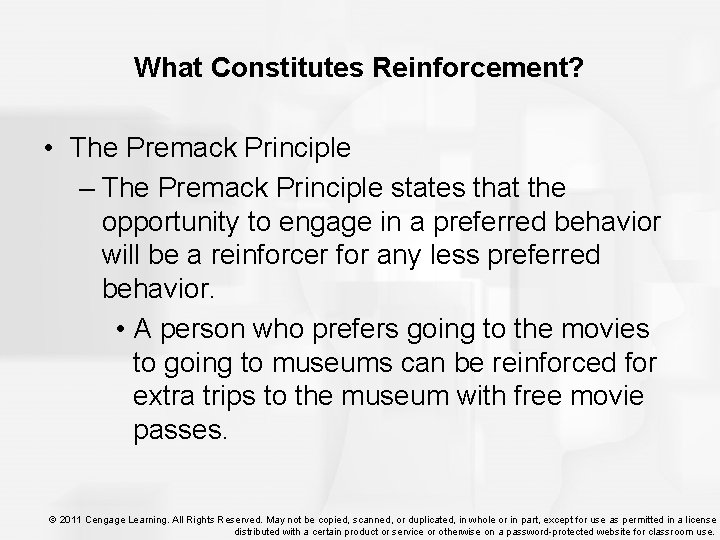 What Constitutes Reinforcement?

• The Premack Principle

– The Premack Principle states that the opportunity to engage in a preferred behavior will be a reinforcer for any less preferred behavior.

• A person who prefers going to the movies to going to museums can be reinforced for extra trips to the museum with free movie passes.

© 2011 Cengage Learning. All Rights Reserved. May not be copied, scanned, or duplicated, in whole or in part, except for use as permitted in a license distributed with a certain product or service or otherwise on a password-protected website for classroom use.